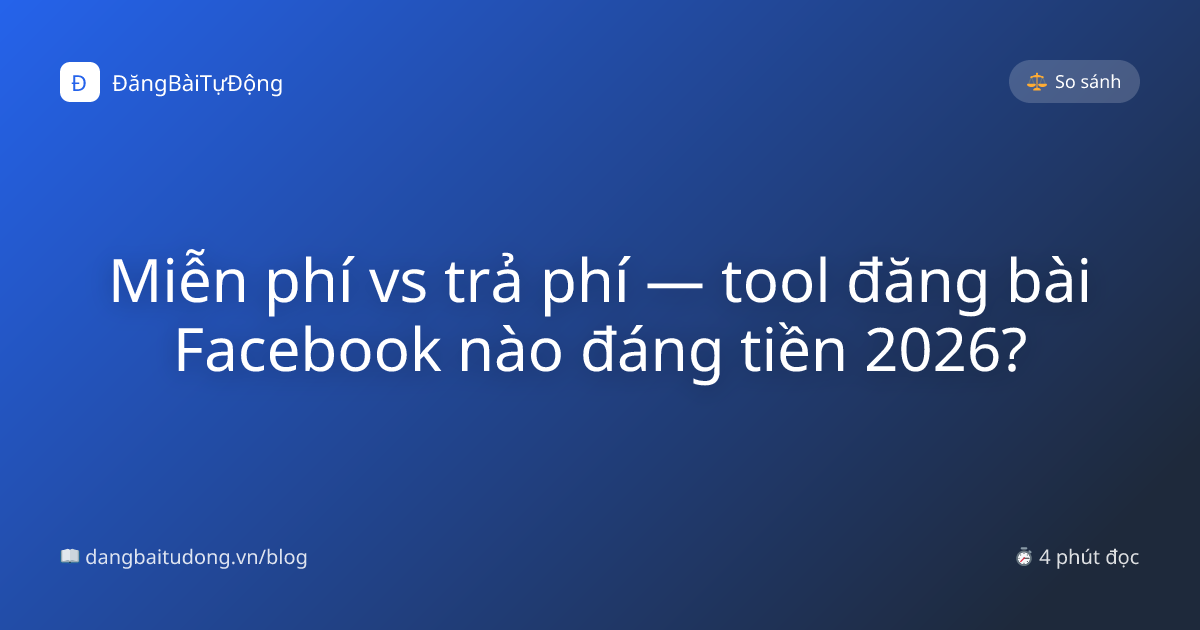 Đ ĐăngBàiTựĐộng

So sánh

Miễn phí vs trả phí — tool đăng bài Facebook nào đáng tiền 2026?

dangbaitudong.vn/blog

4 phút đọc